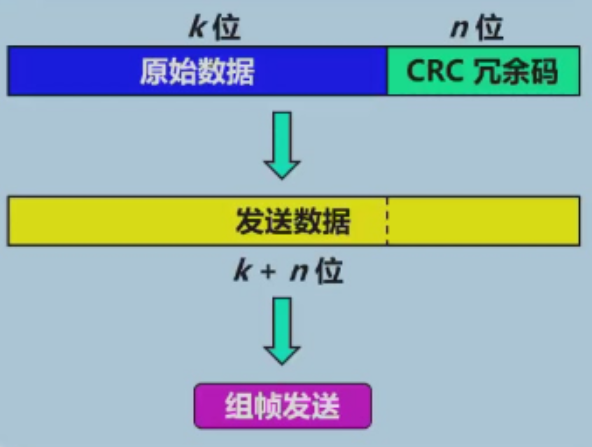 $k$ 位

$n$ 位

原始数据

CRC 冗余码

发送数据

$k + n$ 位

组帧发送